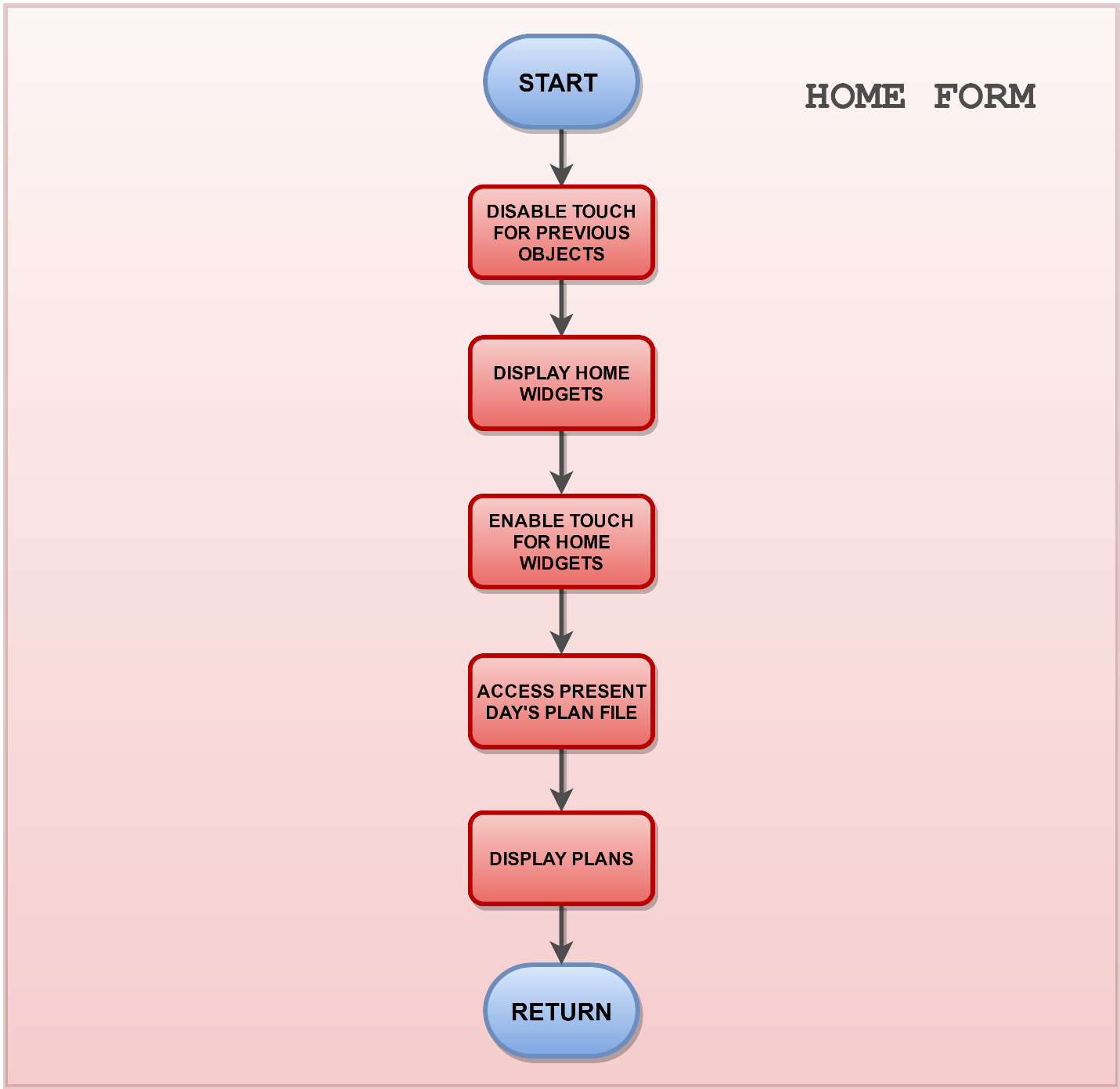 HOME FORM

START

DISABLE TOUCH FOR PREVIOUS OBJECTS

DISPLAY HOME WIDGETS

ENABLE TOUCH FOR HOME WIDGETS

ACCESS PRESENT DAY'S PLAN FILE

DISPLAY PLANS

RETURN